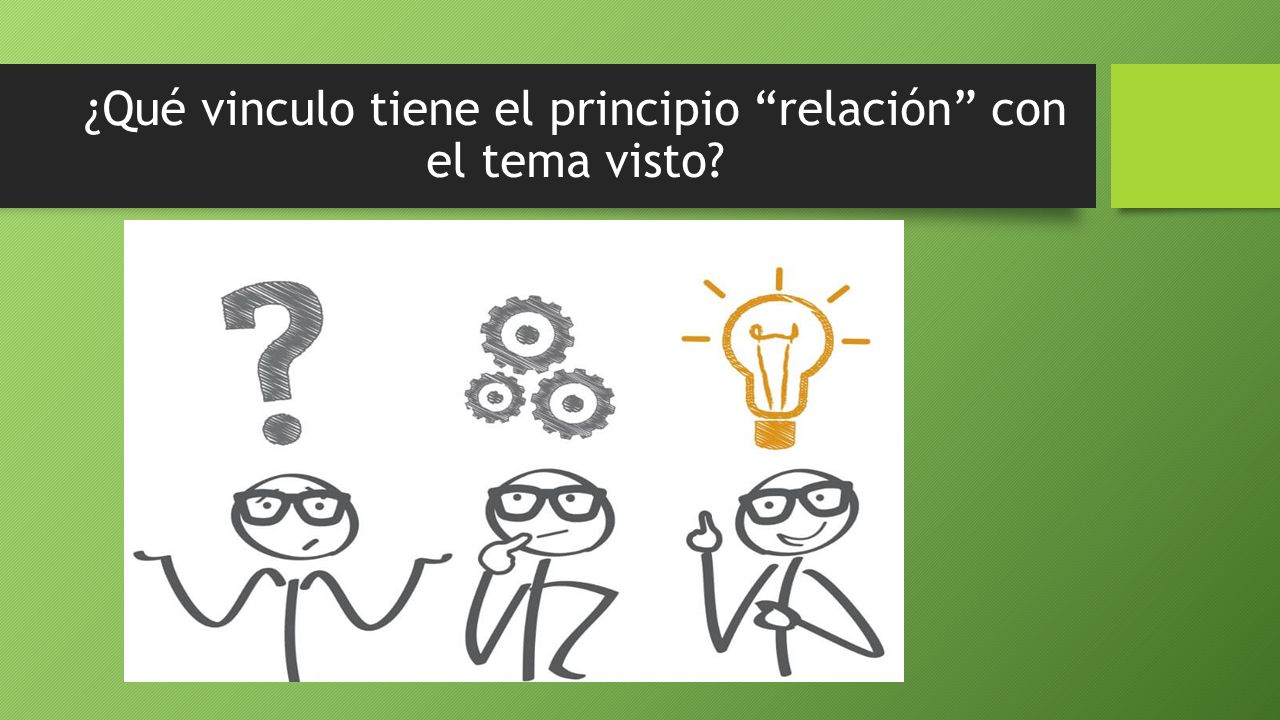 ¿Qué vinculo tiene el principio “relación” con el tema visto?